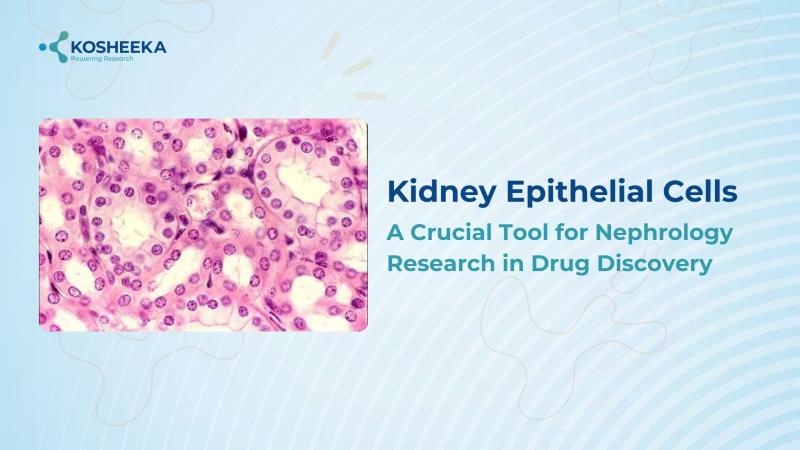 KOSHEEKA
Powering Research

Kidney Epithelial Cells

A Crucial Tool for Nephrology Research in Drug Discovery